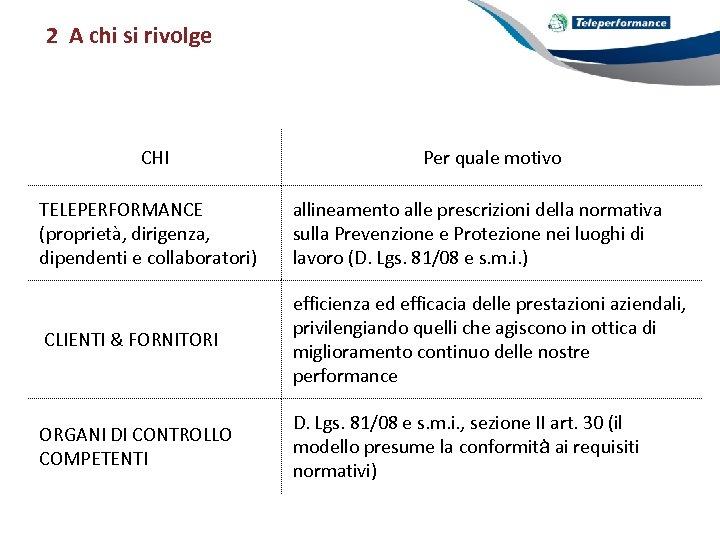 2 A chi si rivolge

Teleperformance

| CHI | Per quale motivo |
|---|---|
| TELEPERFORMANCE (proprietà, dirigenza, dipendenti e collaboratori) | allineamento alle prescrizioni della normativa sulla Prevenzione e Protezione nei luoghi di lavoro (D. Lgs. 81/08 e s.m.i.) |
| CLIENTI & FORNITORI | efficienza ed efficacia delle prestazioni aziendali, privilengiando quelli che agiscono in ottica di miglioramento continuo delle nostre performance |
| ORGANI DI CONTROLLO COMPETENTI | D. Lgs. 81/08 e s.m.i., sezione II art. 30 (il modello presume la conformità ai requisiti normativi) |